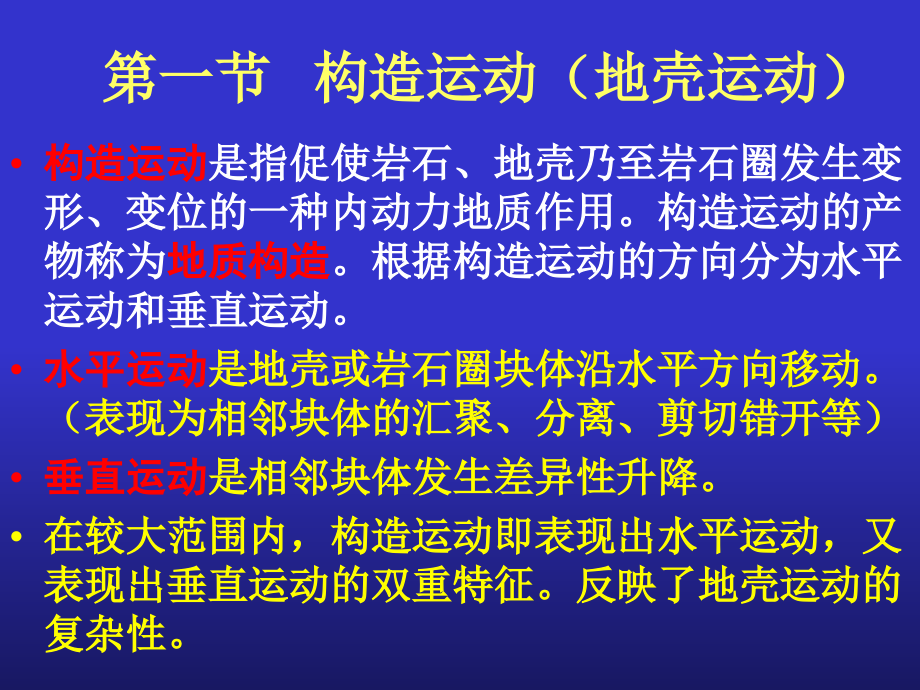 第一节 构造运动（地壳运动）

• 构造运动是指促使岩石、地壳乃至岩石圈发生变形、变位的一种内动力地质作用。构造运动的产物称为地质构造。根据构造运动的方向分为水平运动和垂直运动。

• 水平运动是地壳或岩石圈块体沿水平方向移动。（表现为相邻块体的汇聚、分离、剪切错开等）

• 垂直运动是相邻块体发生差异性升降。

• 在较大范围内，构造运动即表现出水平运动，又表现出垂直运动的双重特征。反映了地壳运动的复杂性。